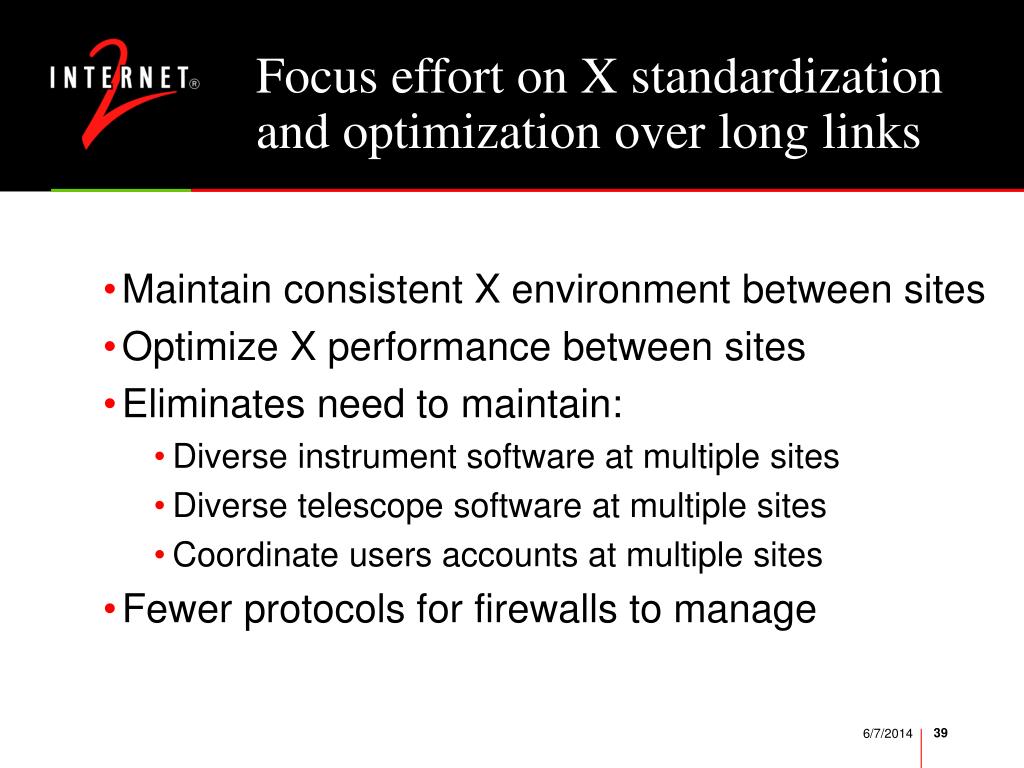 INTERNET® 2

Focus effort on X standardization and optimization over long links

• Maintain consistent X environment between sites
• Optimize X performance between sites
• Eliminates need to maintain:
  • Diverse instrument software at multiple sites
  • Diverse telescope software at multiple sites
  • Coordinate users accounts at multiple sites
• Fewer protocols for firewalls to manage

6/7/2014 39